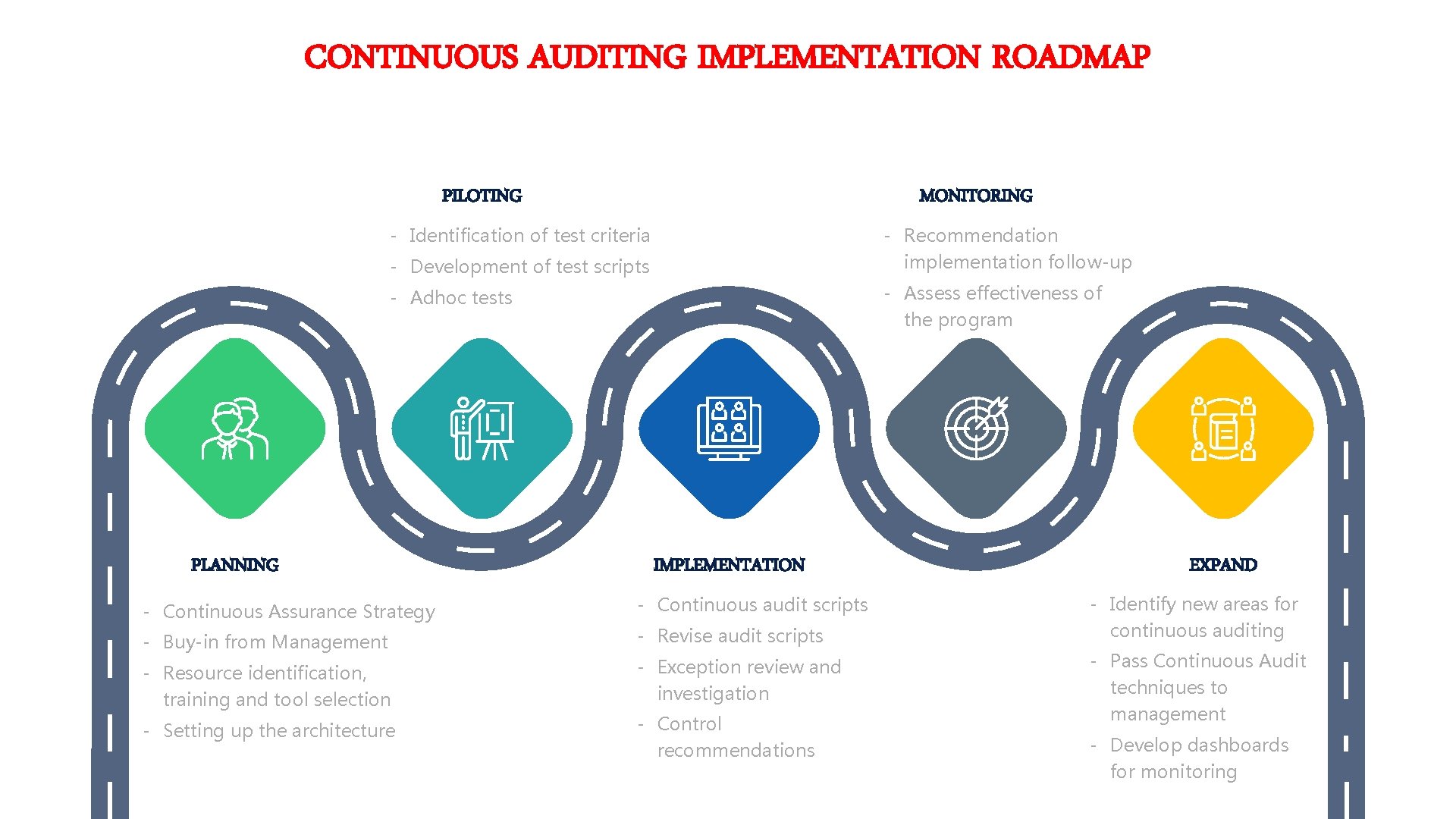 CONTINUOUS AUDITING IMPLEMENTATION ROADMAP

PILOTING

- Identification of test criteria
- Development of test scripts
- Adhoc tests

MONITORING

- Recommendation implementation follow-up
- Assess effectiveness of the program

PLANNING

- Continuous Assurance Strategy
- Buy-in from Management
- Resource identification, training and tool selection
- Setting up the architecture

IMPLEMENTATION

- Continuous audit scripts
- Revise audit scripts
- Exception review and investigation
- Control recommendations

EXPAND

- Identify new areas for continuous auditing
- Pass Continuous Audit techniques to management
- Develop dashboards for monitoring